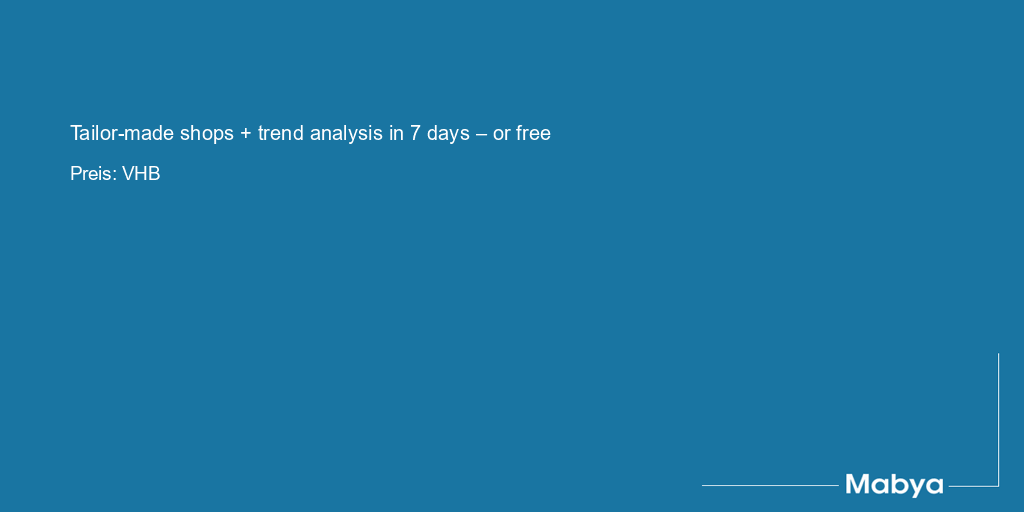 Tailor-made shops + trend analysis in 7 days – or free

Preis: VHB

Mabya